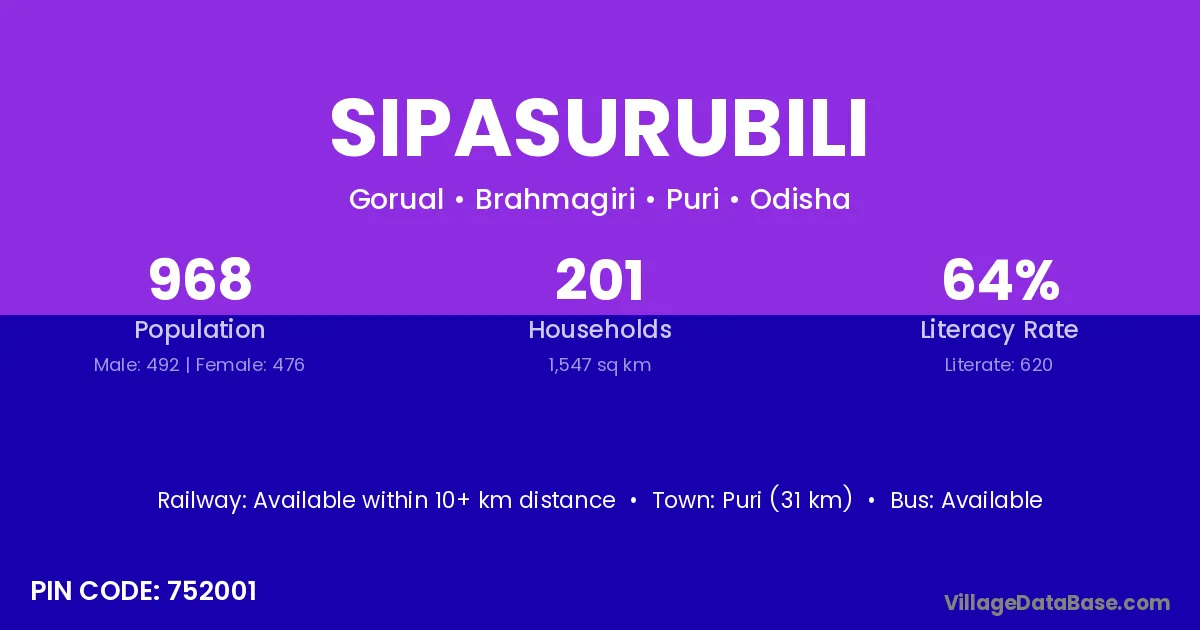 SIPASURUBILI

Gorual • Brahmagiri • Puri • Odisha

968
Population
Male: 492 | Female: 476

201
Households
1,547 sq km

64%
Literacy Rate
Literate: 620

Railway: Available within 10+ km distance • Town: Puri (31 km) • Bus: Available

PIN CODE: 752001

VillageDataBase.com